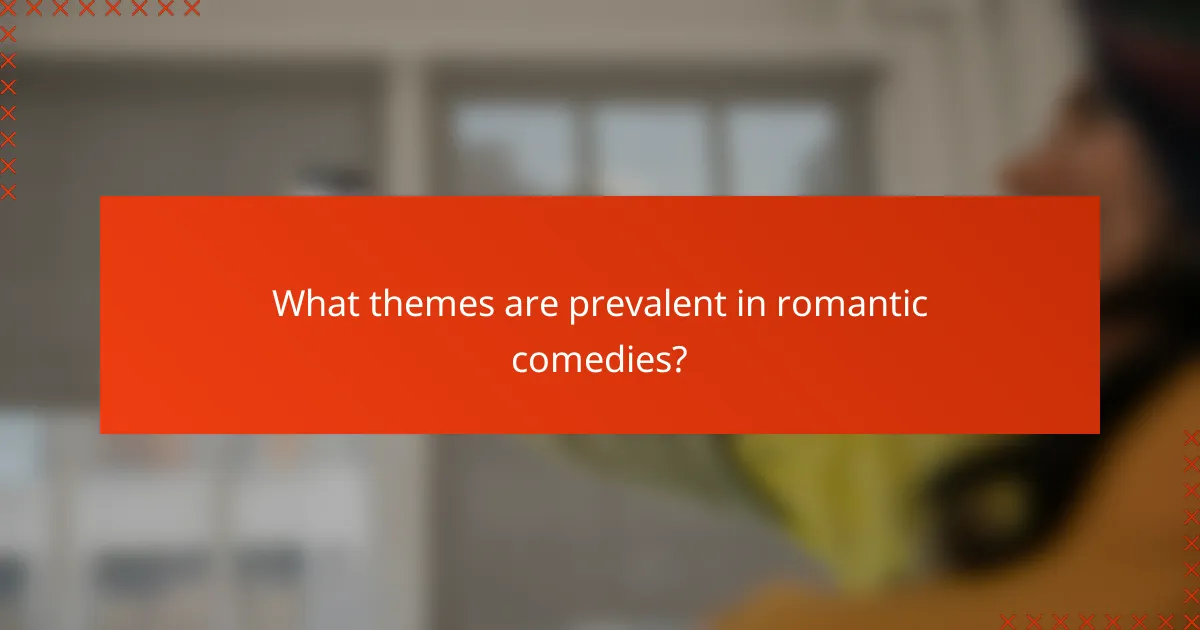 What themes are prevalent in romantic comedies?